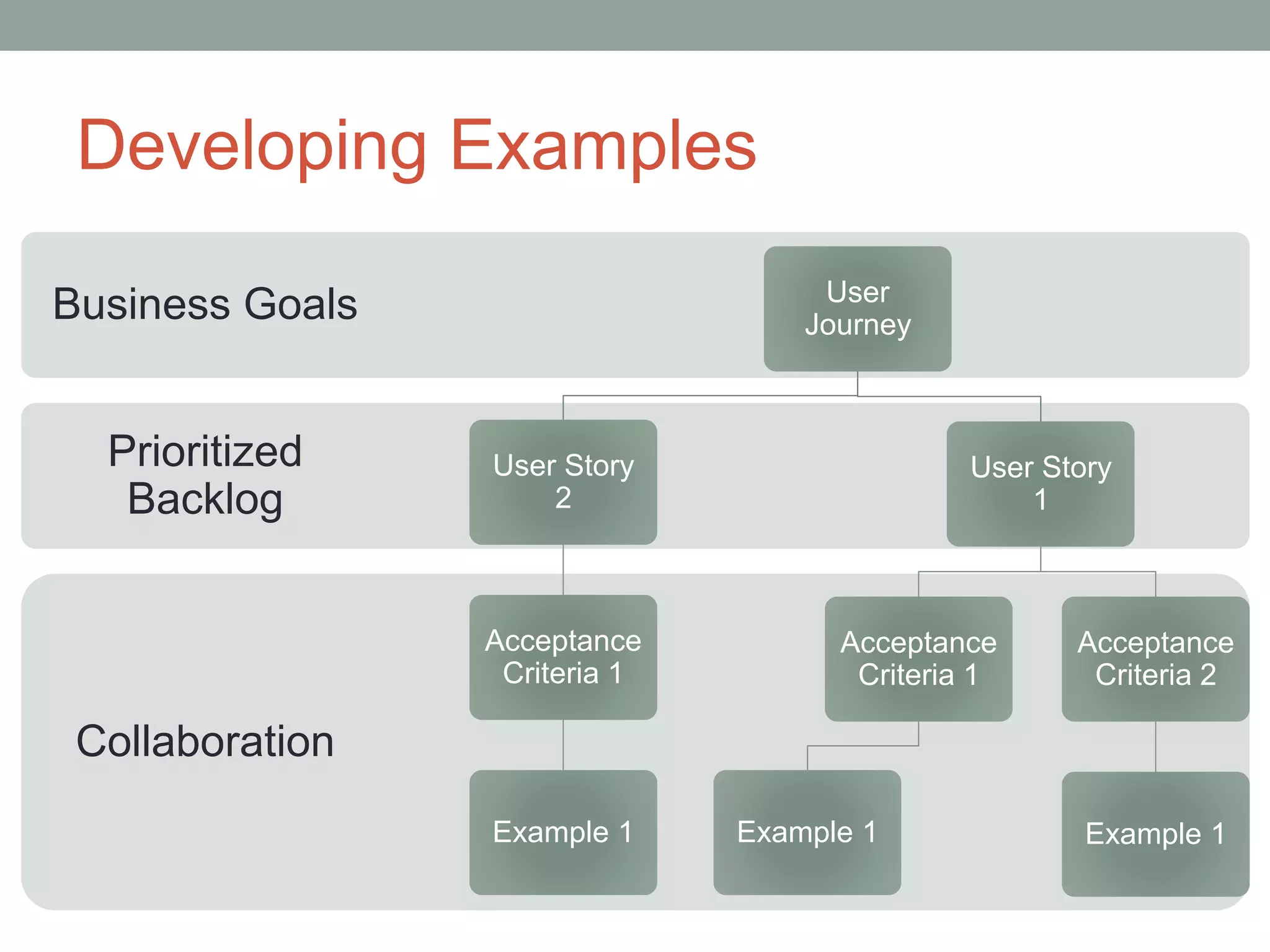 Developing Examples

Business Goals

User Journey

Prioritized Backlog

User Story 2

User Story 1

Collaboration

Acceptance Criteria 1

Acceptance Criteria 1

Acceptance Criteria 2

Example 1

Example 1

Example 1